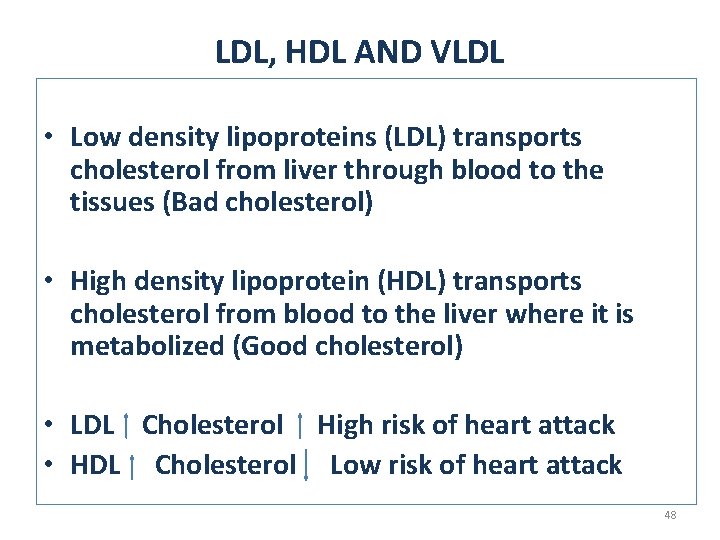 LDL, HDL AND VLDL

• Low density lipoproteins (LDL) transports cholesterol from liver through blood to the tissues (Bad cholesterol)

• High density lipoprotein (HDL) transports cholesterol from blood to the liver where it is metabolized (Good cholesterol)

• LDL ↑ Cholesterol ↑ High risk of heart attack
• HDL ↑ Cholesterol ↓ Low risk of heart attack

48